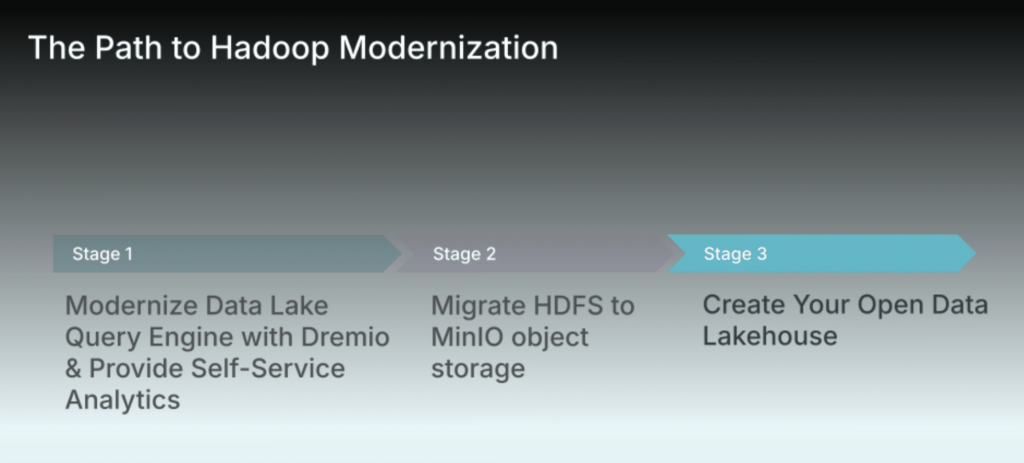 The Path to Hadoop Modernization

Stage 1

Modernize Data Lake Query Engine with Dremio & Provide Self-Service Analytics

Stage 2

Migrate HDFS to MinIO object storage

Stage 3

Create Your Open Data Lakehouse